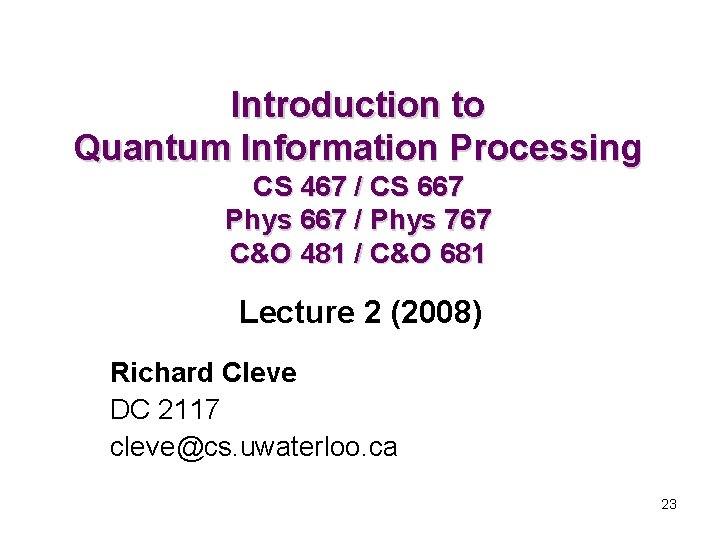 Introduction to
Quantum Information Processing
CS 467 / CS 667
Phys 667 / Phys 767
C&O 481 / C&O 681

Lecture 2 (2008)

Richard Cleve
DC 2117
cleve@cs.uwaterloo.ca

23